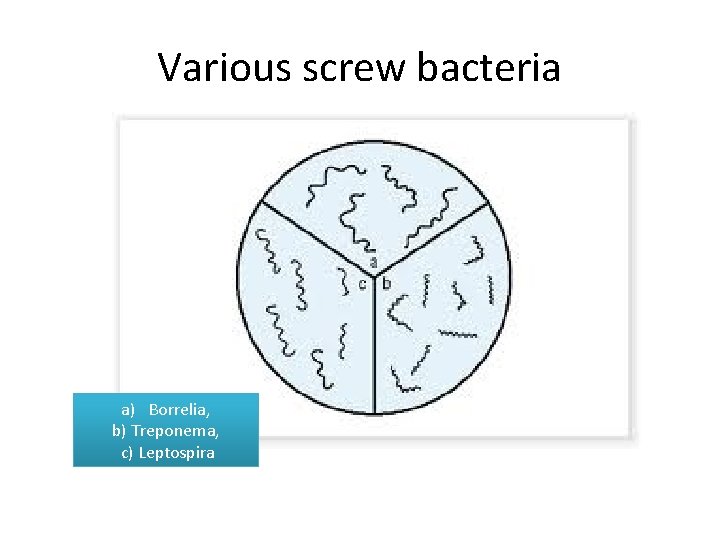 Various screw bacteria

a

c

b

a) Borrelia,
b) Treponema,
c) Leptospira